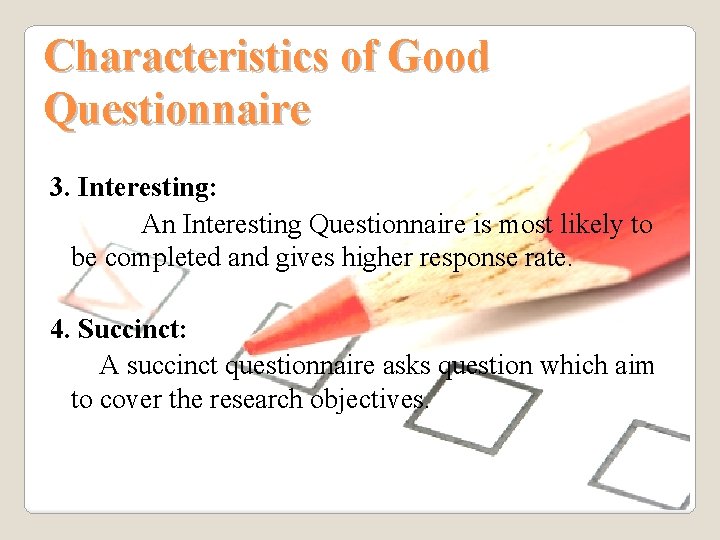 Characteristics of Good Questionnaire

3. Interesting:

An Interesting Questionnaire is most likely to be completed and gives higher response rate.

4. Succinct:

A succinct questionnaire asks question which aim to cover the research objectives.